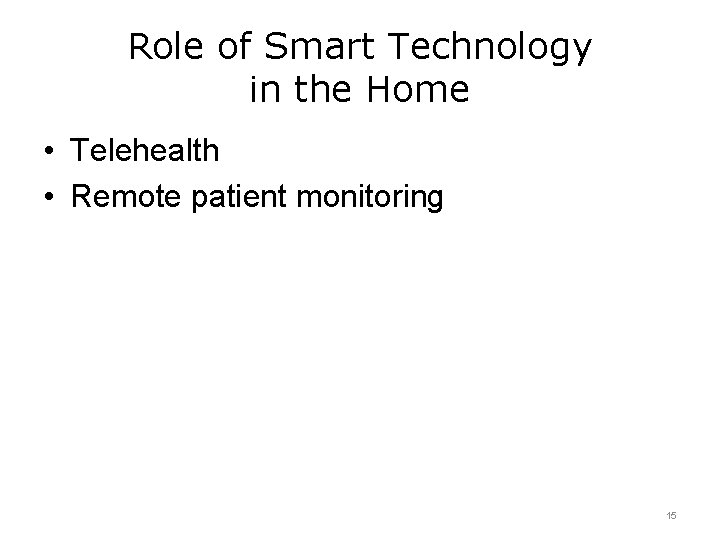 Role of Smart Technology in the Home

• Telehealth
• Remote patient monitoring

15